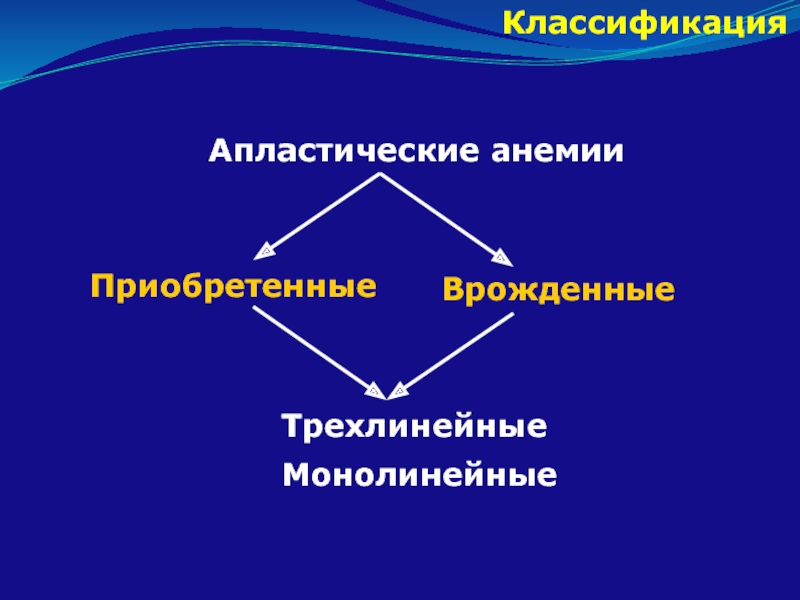 Классификация

Апластические анемии

Приобретенные

Врожденные

Трехлинейные

Монолинейные